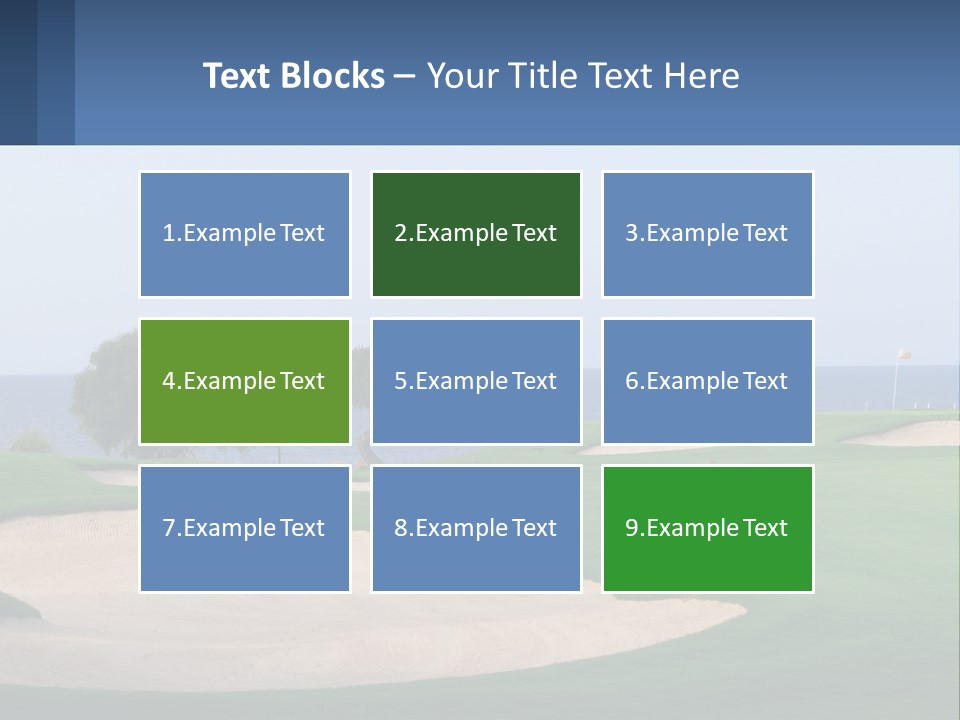 Text Blocks – Your Title Text Here

1.Example Text

2.Example Text

3.Example Text

4.Example Text

5.Example Text

6.Example Text

7.Example Text

8.Example Text

9.Example Text